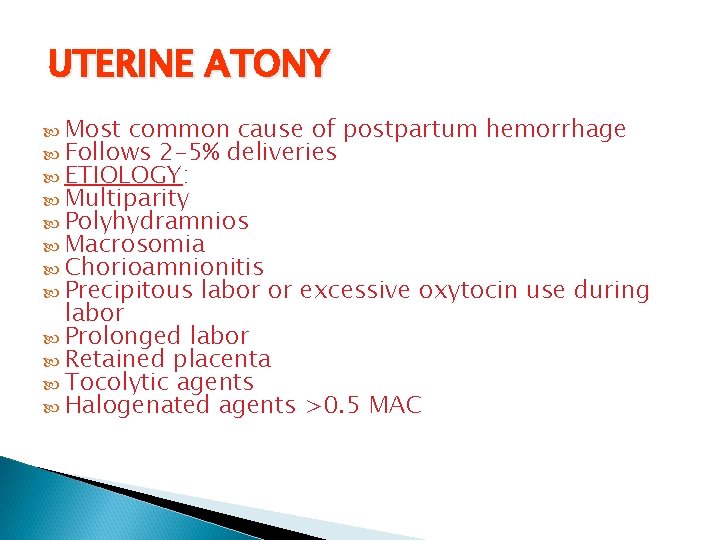 UTERINE ATONY

Most common cause of postpartum hemorrhage
Follows 2-5% deliveries
ETIOLOGY:
Multiparity
Polyhydramnios
Macrosomia
Chorioamnionitis
Precipitous labor or excessive oxytocin use during labor
Prolonged labor
Retained placenta
Tocolytic agents
Halogenated agents >0.5 MAC